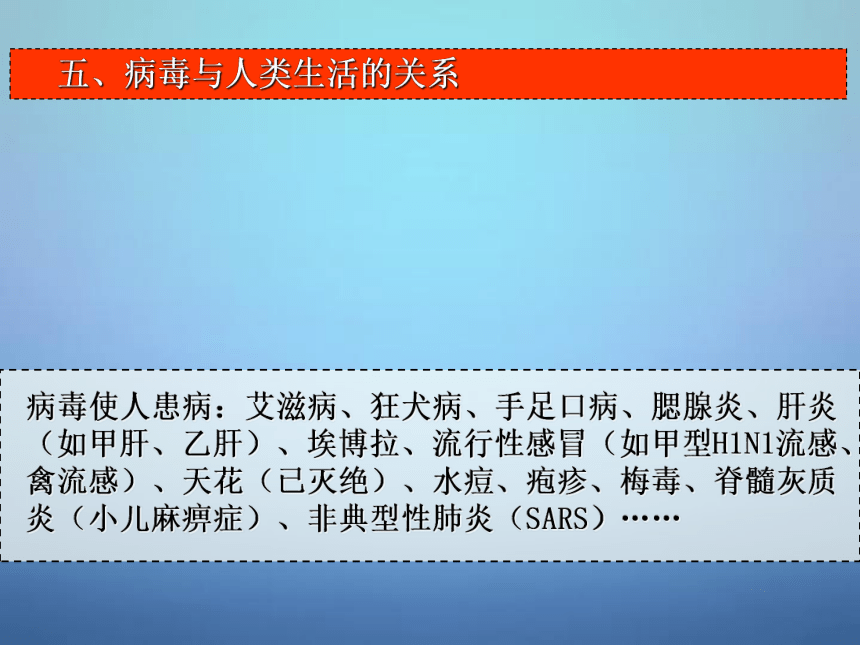 五、病毒与人类生活的关系

病毒使人患病：艾滋病、狂犬病、手足口病、腮腺炎、肝炎（如甲肝、乙肝）、埃博拉、流行性感冒（如甲型H1N1流感、禽流感）、天花（已灭绝）、水痘、疱疹、梅毒、脊髓灰质炎（小儿麻痹症）、非典型性肺炎（SARS）……